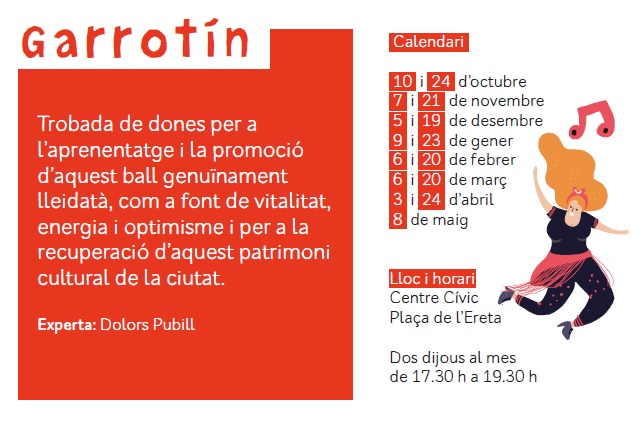 Garrotín

Trobada de dones per a l'aprenentatge i la promoció d'aquest ball genuïnament lleidatà, com a font de vitalitat, energia i optimisme i per a la recuperació d'aquest patrimoni cultural de la ciutat.

Experta: Dolors Pubill

Calendari

10 i 24 d'octubre
7 i 21 de novembre
5 i 19 de desembre
9 i 23 de gener
6 i 20 de febrer
6 i 20 de març
3 i 24 d'abril
8 de maig

Lloc i horari
Centre Cívic
Plaça de l'Ereta

Dos dijous al mes
de 17.30 h a 19.30 h